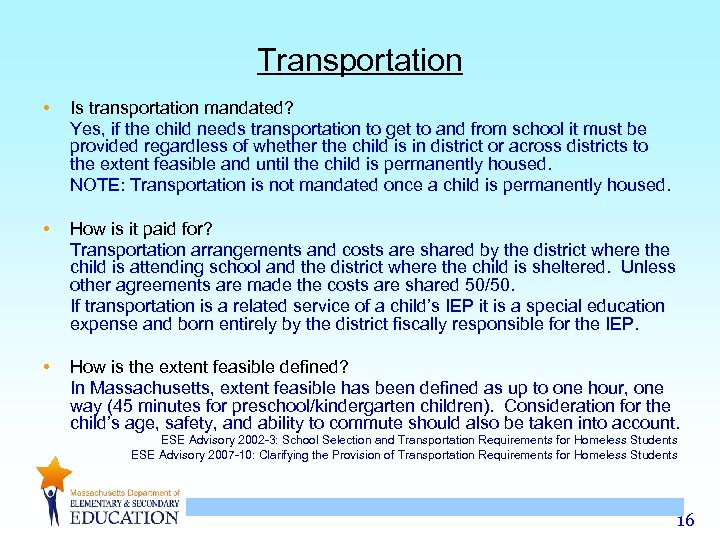 Transportation

• Is transportation mandated?

Yes, if the child needs transportation to get to and from school it must be provided regardless of whether the child is in district or across districts to the extent feasible and until the child is permanently housed.

NOTE: Transportation is not mandated once a child is permanently housed.

• How is it paid for?

Transportation arrangements and costs are shared by the district where the child is attending school and the district where the child is sheltered. Unless other agreements are made the costs are shared 50/50.

If transportation is a related service of a child's IEP it is a special education expense and born entirely by the district fiscally responsible for the IEP.

• How is the extent feasible defined?

In Massachusetts, extent feasible has been defined as up to one hour, one way (45 minutes for preschool/kindergarten children). Consideration for the child's age, safety, and ability to commute should also be taken into account.

ESE Advisory 2002-3: School Selection and Transportation Requirements for Homeless Students

ESE Advisory 2007-10: Clarifying the Provision of Transportation Requirements for Homeless Students

Massachusetts Department of ELEMENTARY & SECONDARY EDUCATION

16